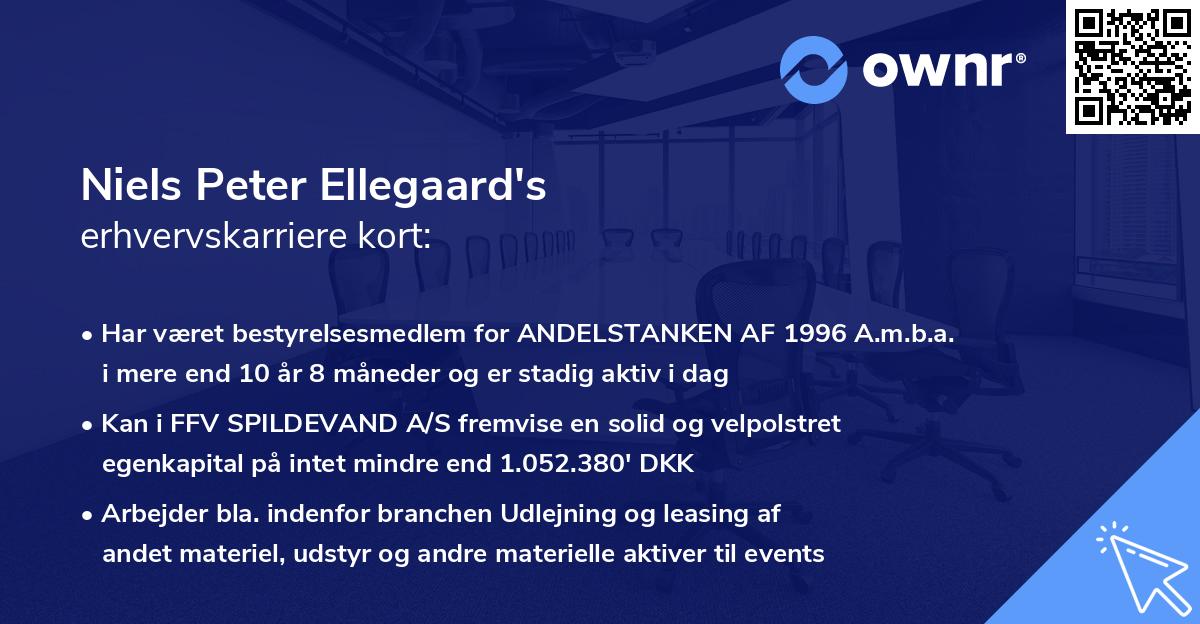 ownr®

Niels Peter Ellegaard's
erhvervskarriere kort:

• Har været bestyrelsesmedlem for ANDELSTANKEN AF 1996 A.m.b.a. i mere end 10 år 8 måneder og er stadig aktiv i dag

• Kan i FFV SPILDEVAND A/S fremvise en solid og velpolstret egenkapital på intet mindre end 1.052.380' DKK

• Arbejder bla. indenfor branchen Udlejning og leasing af andet materiel, udstyr og andre materielle aktiver til events